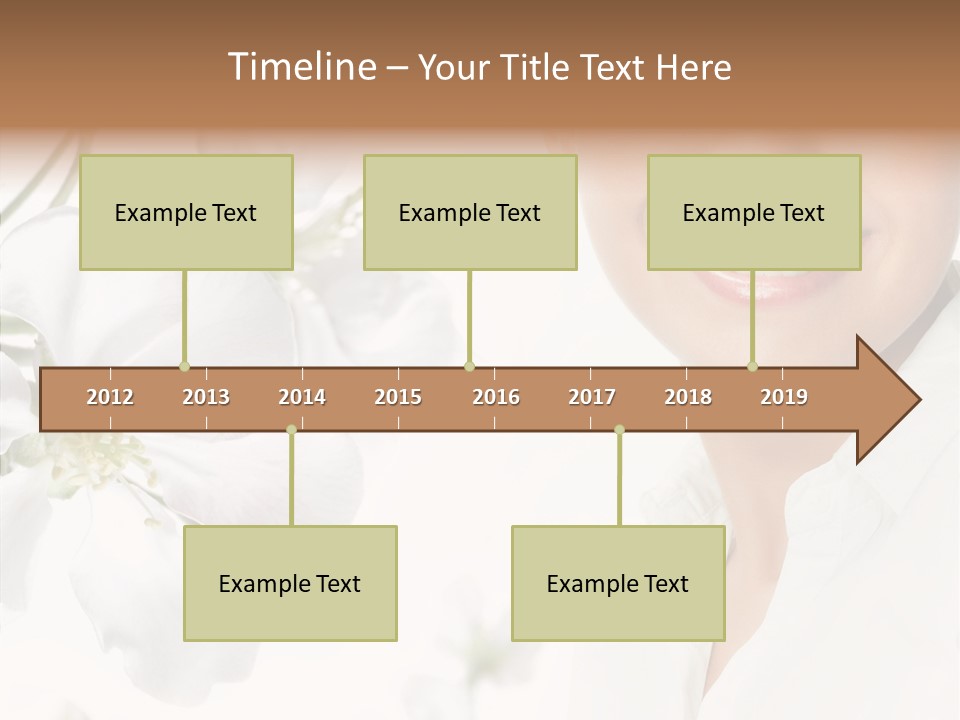 Timeline – Your Title Text Here

Example Text

Example Text

Example Text

2012 2013 2014 2015 2016 2017 2018 2019

Example Text

Example Text